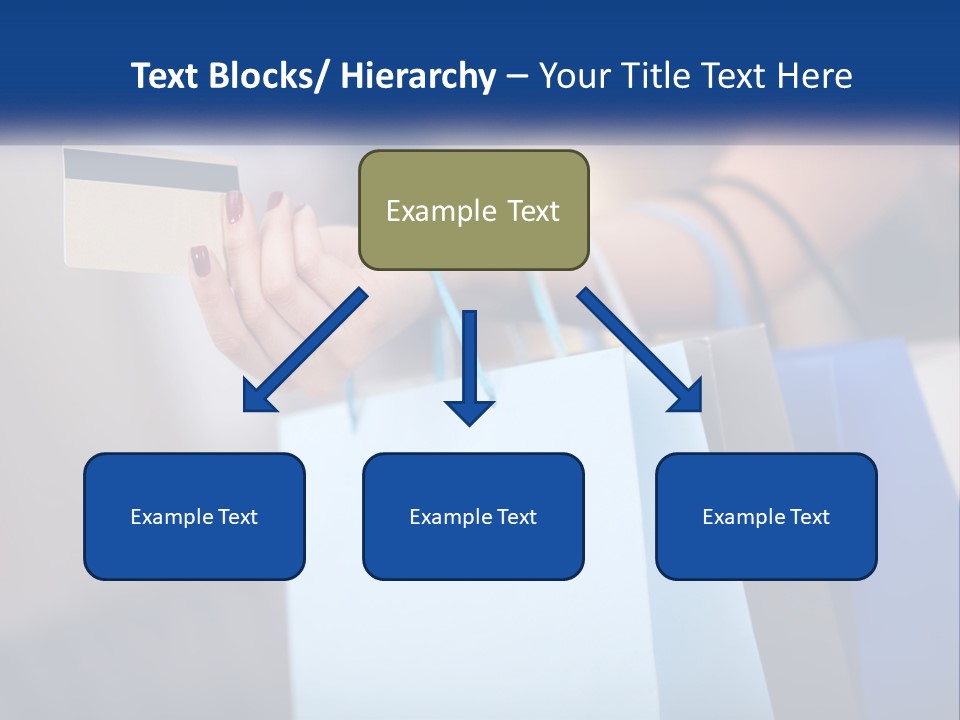 Text Blocks/ Hierarchy – Your Title Text Here

Example Text

Example Text

Example Text

Example Text